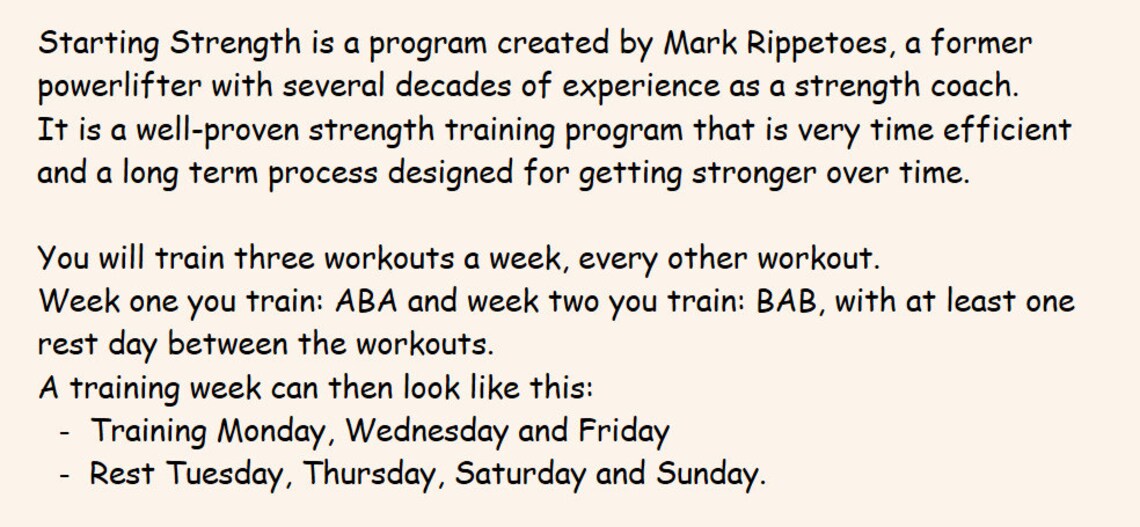 Starting Strength is a program created by Mark Rippetoes, a former powerlifter with several decades of experience as a strength coach.
It is a well-proven strength training program that is very time efficient and a long term process designed for getting stronger over time.

You will train three workouts a week, every other workout.
Week one you train: ABA and week two you train: BAB, with at least one rest day between the workouts.
A training week can then look like this:
- Training Monday, Wednesday and Friday
- Rest Tuesday, Thursday, Saturday and Sunday.